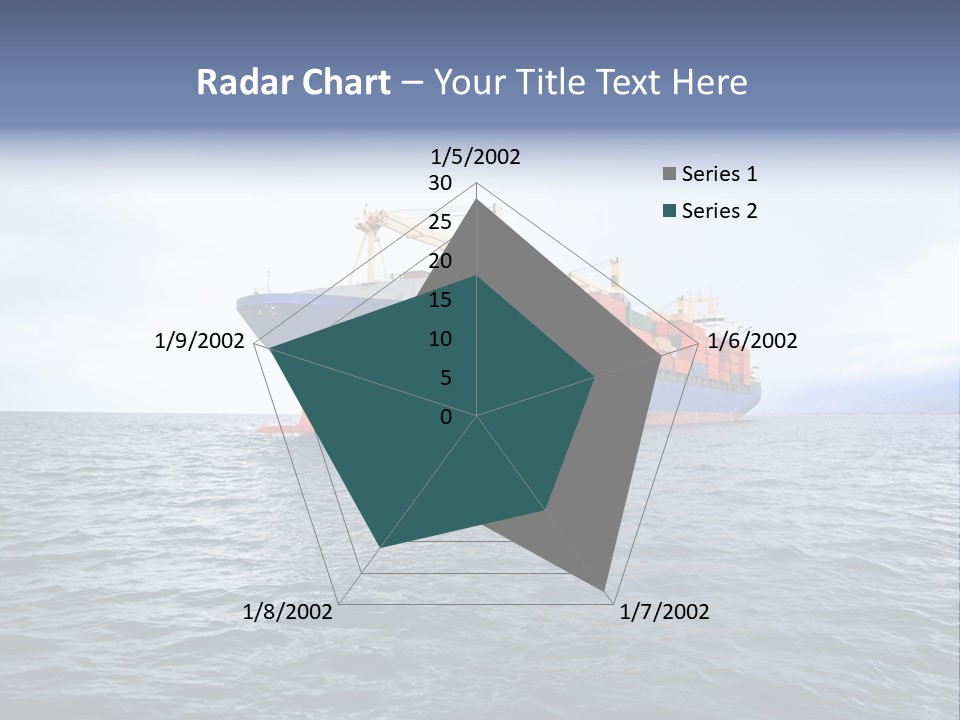 Radar Chart – Your Title Text Here

1/5/2002
30
25
20
15
10
5
0
1/6/2002
1/7/2002
1/8/2002
1/9/2002

Series 1
Series 2